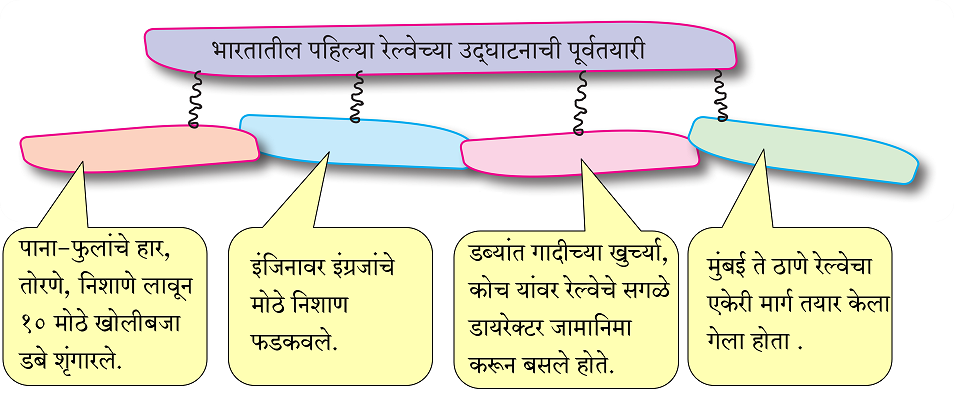 भारतातील पहिल्या रेल्वेच्या उद्घाटनाची पूर्वतयारी

पाना-फुलांचे हार, तोरणे, निशाणे लावून १० मोठे खोलीबजा डबे शृंगारले.

इंजिनावर इंग्रजांचे मोठे निशाण फडकवले.

डब्यांत गादीच्या खुर्च्या, कोच यांवर रेल्वेचे सगळे डायरेक्टर जामानिमा करून बसले होते.

मुंबई ते ठाणे रेल्वेचा एकेरी मार्ग तयार केला गेला होता .